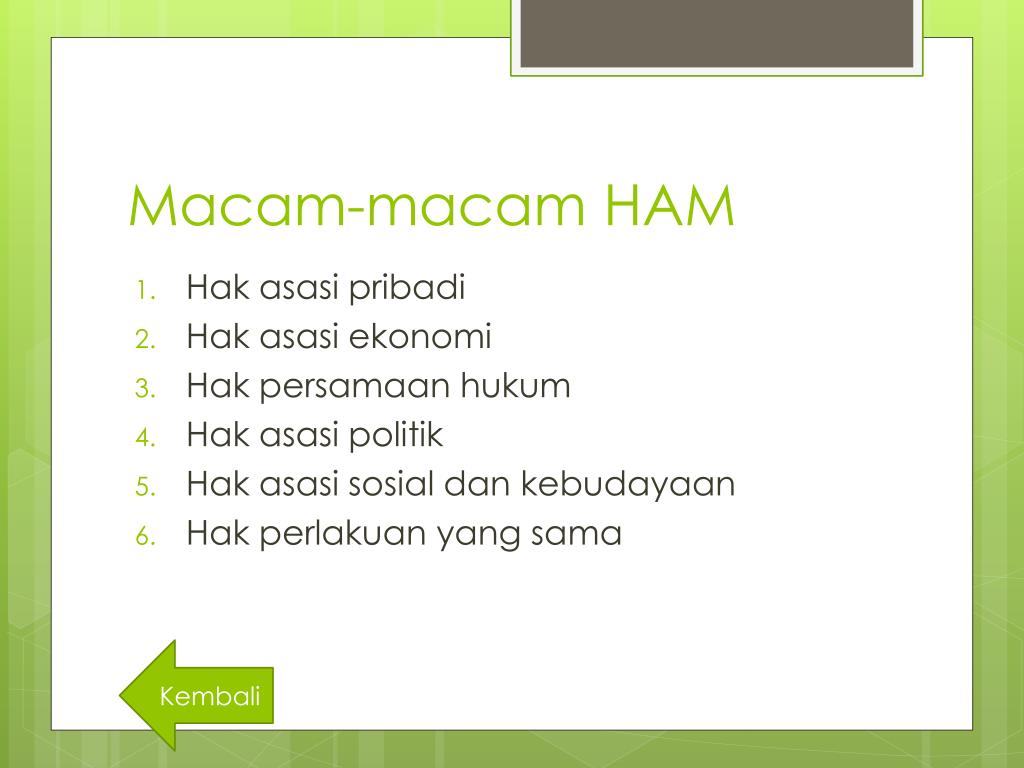 Macam-macam HAM

1. Hak asasi pribadi
2. Hak asasi ekonomi
3. Hak persamaan hukum
4. Hak asasi politik
5. Hak asasi sosial dan kebudayaan
6. Hak perlakuan yang sama

Kembali